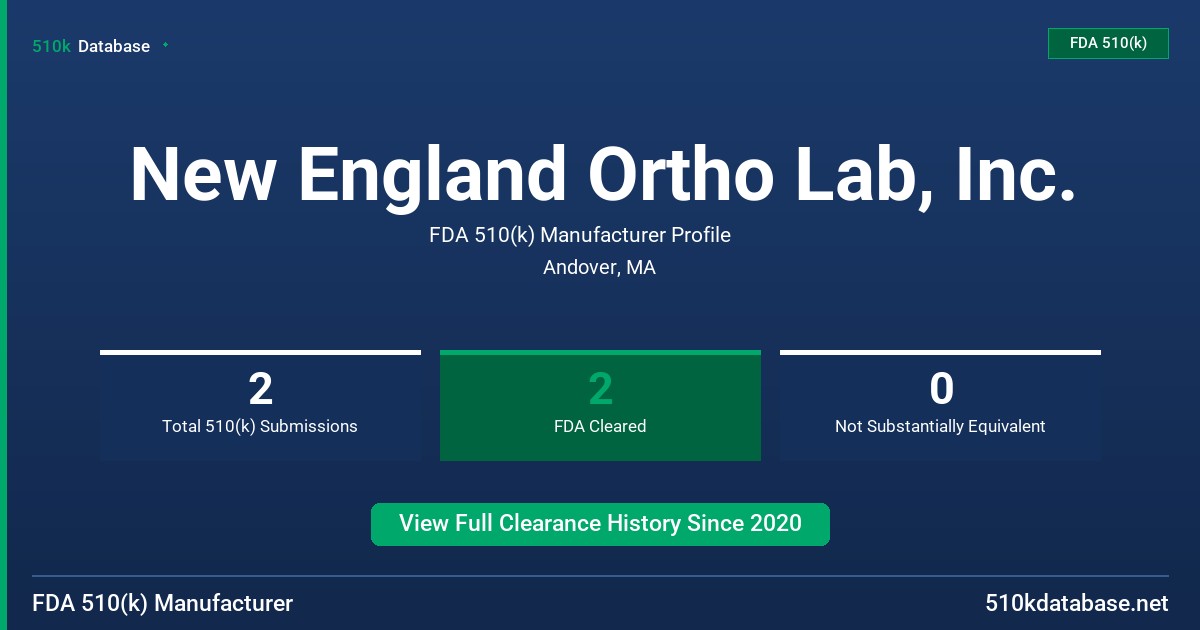 510k Database

FDA 510(k)

New England Ortho Lab, Inc.

FDA 510(k) Manufacturer Profile

Andover, MA

2
Total 510(k) Submissions

2
FDA Cleared

0
Not Substantially Equivalent

View Full Clearance History Since 2020

FDA 510(k) Manufacturer

510kdatabase.net